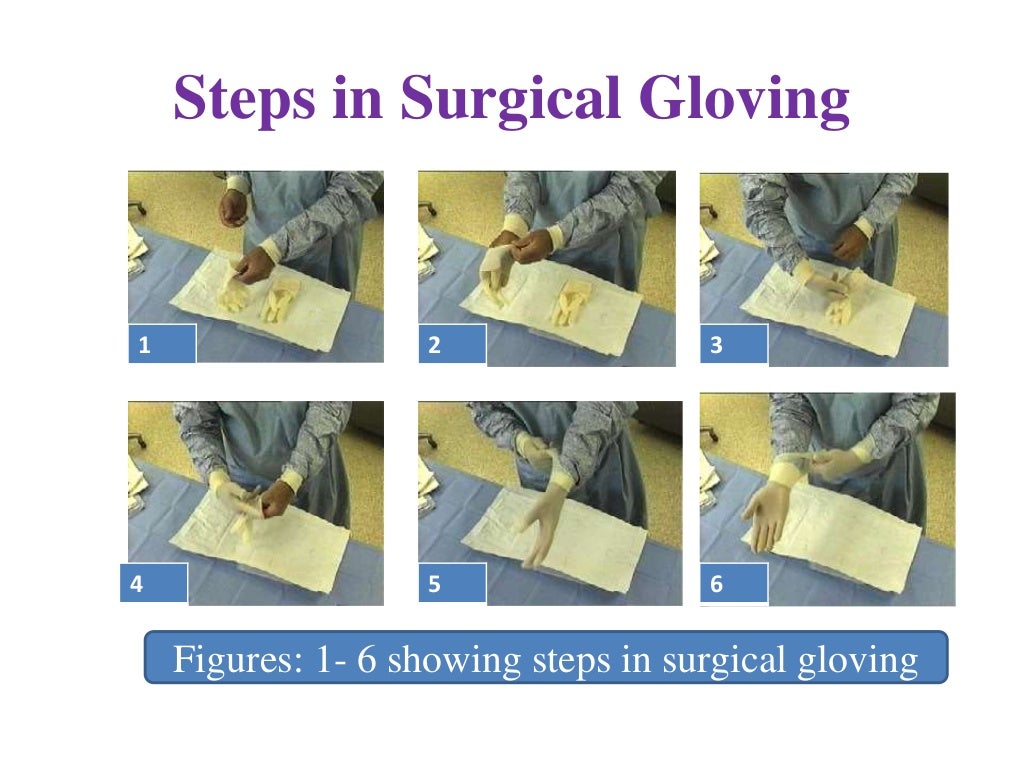 Steps in Surgical Gloving

1

2

3

4

5

6

Figures: 1- 6 showing steps in surgical gloving